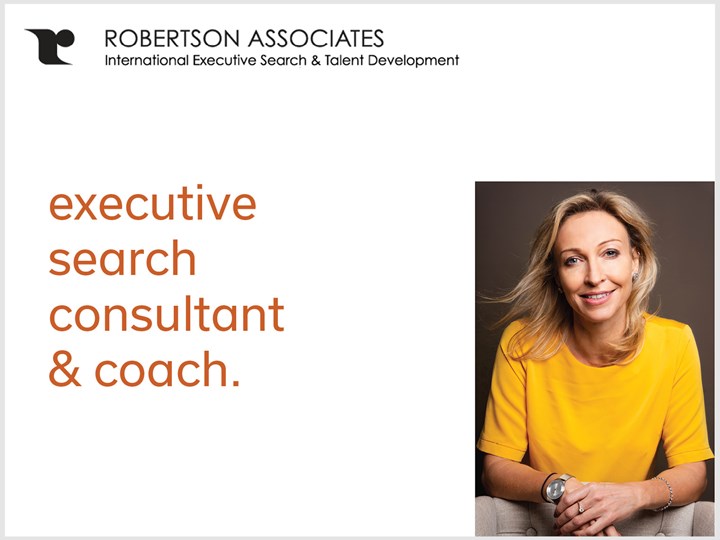 ROBERTSON ASSOCIATES
International Executive Search & Talent Development

executive search consultant & coach.